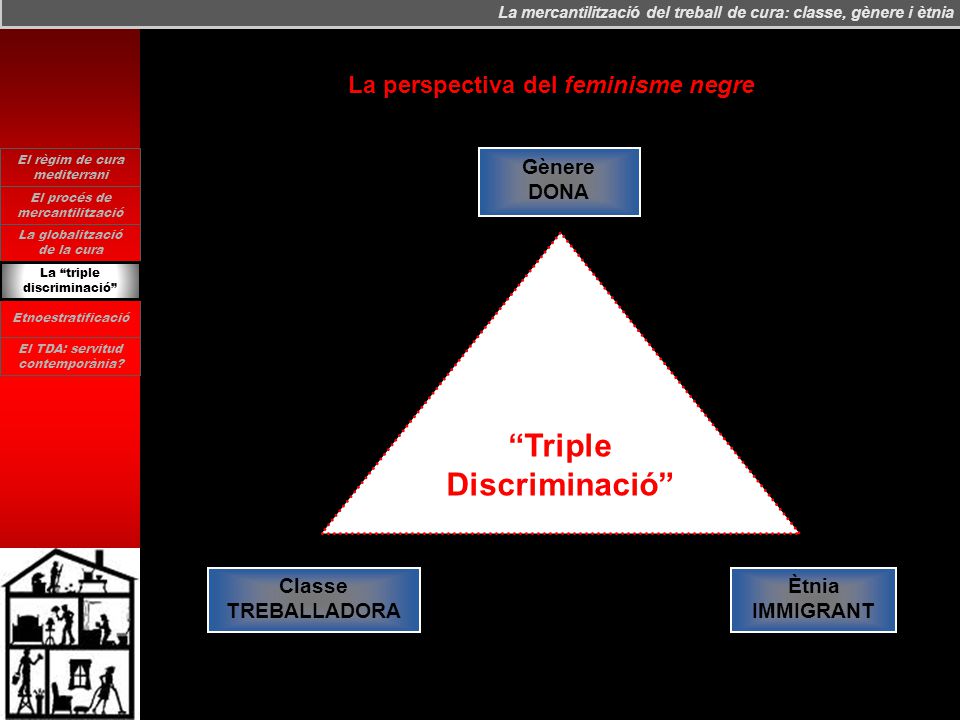 La mercantilització del treball de cura: classe, gènere i ètnia

El règim de cura mediterrani
El procés de mercantilització
La globalització de la cura
La “triple discriminació”
Etnoestratificació
El TDA: servitud contemporània?

La perspectiva del feminisme negre

Gènere
DONA

“Triple Discriminació”

Classe
TREBALLADORA

Ètnia
IMMIGRANT